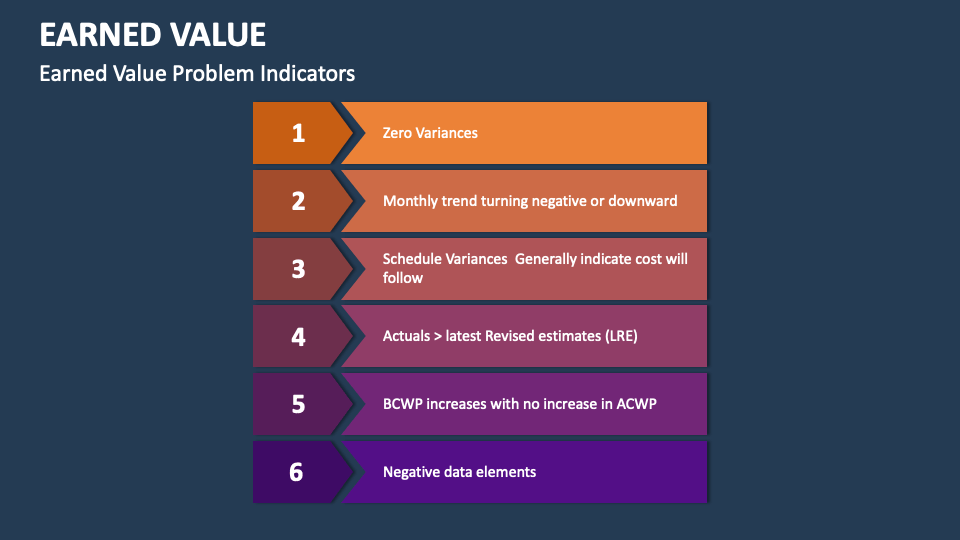 EARNED VALUE

Earned Value Problem Indicators

1

Zero Variances

2

Monthly trend turning negative or downward

3

Schedule Variances  Generally indicate cost will follow

4

Actuals > latest Revised estimates (LRE)

5

BCWP increases with no increase in ACWP

6

Negative data elements